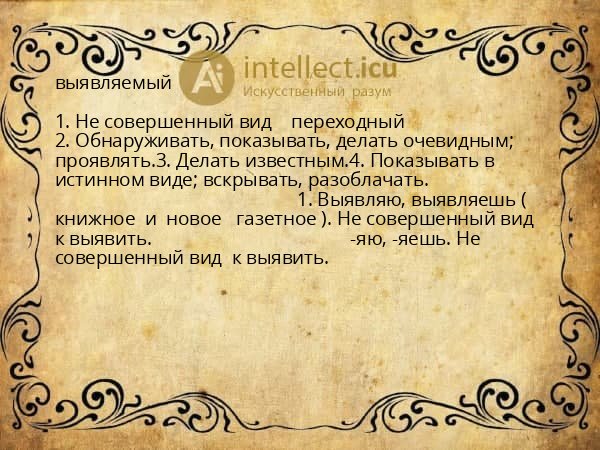 Ai intellect.icu
Искусственный разум

выявляемый

1. Не совершенный вид переходный
2. Обнаруживать, показывать, делать очевидным; проявлять.3. Делать известным.4. Показывать в истинном виде; вскрывать, разоблачать. 1. Выявляю, выявляешь ( книжное и новое газетное ). Не совершенный вид к выявить. -яю, -яешь. Не совершенный вид к выявить.